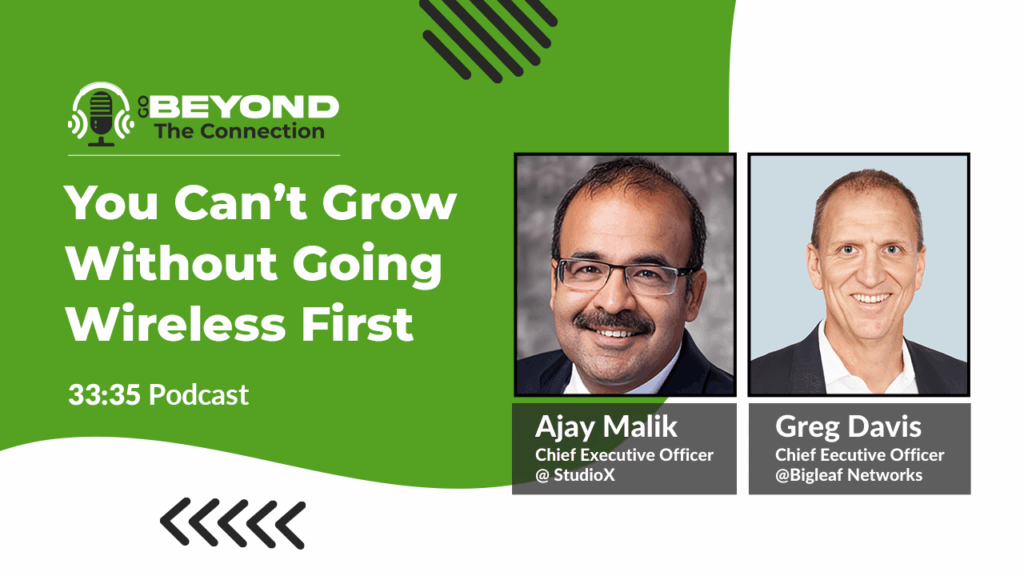 GO BEYOND
The Connection

You Can't Grow Without Going Wireless First

33:35 Podcast

Ajay Malik
Chief Executive Officer
@ StudioX

Greg Davis
Chief Eecutive Officer
@Bigleaf Networks